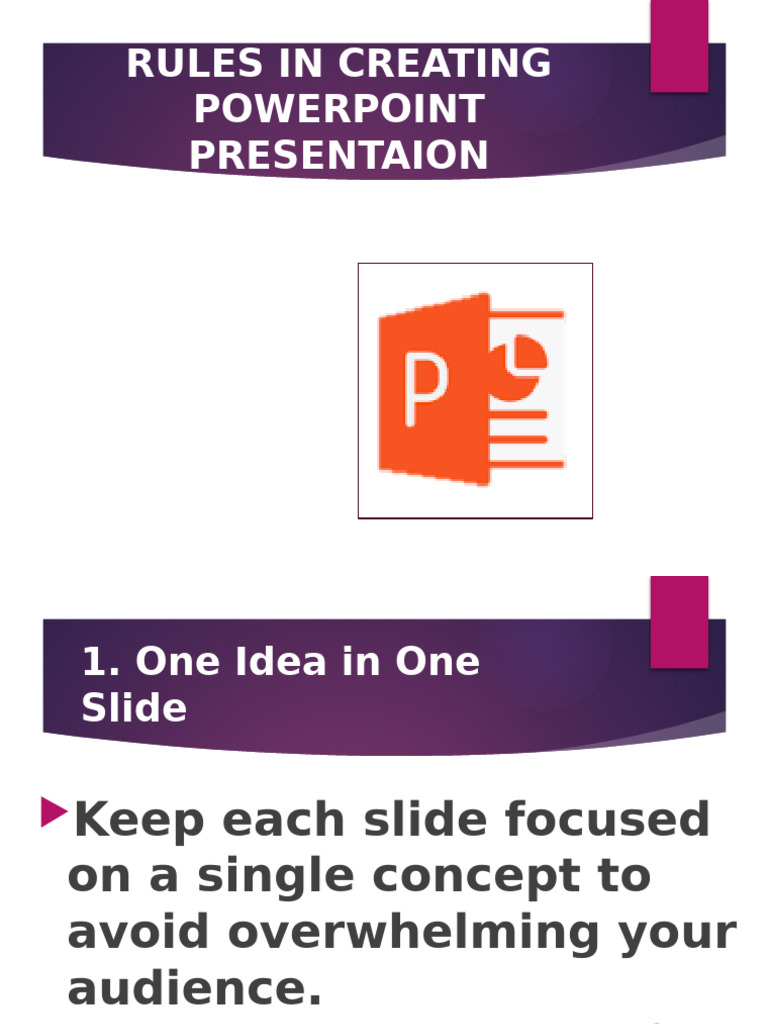 RULES IN CREATING POWERPOINT PRESENTAION

P

1. One Idea in One Slide

Keep each slide focused on a single concept to avoid overwhelming your audience.